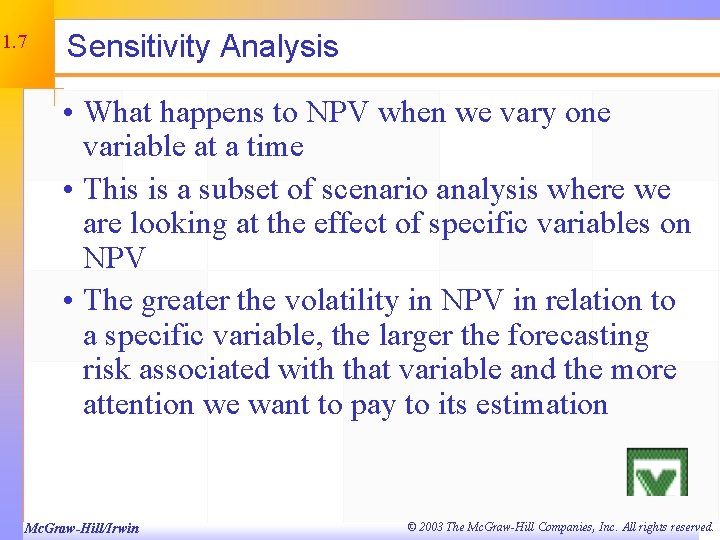 1.7

Sensitivity Analysis

• What happens to NPV when we vary one variable at a time

• This is a subset of scenario analysis where we are looking at the effect of specific variables on NPV

• The greater the volatility in NPV in relation to a specific variable, the larger the forecasting risk associated with that variable and the more attention we want to pay to its estimation

McGraw-Hill/Irwin

© 2003 The McGraw-Hill Companies, Inc. All rights reserved.